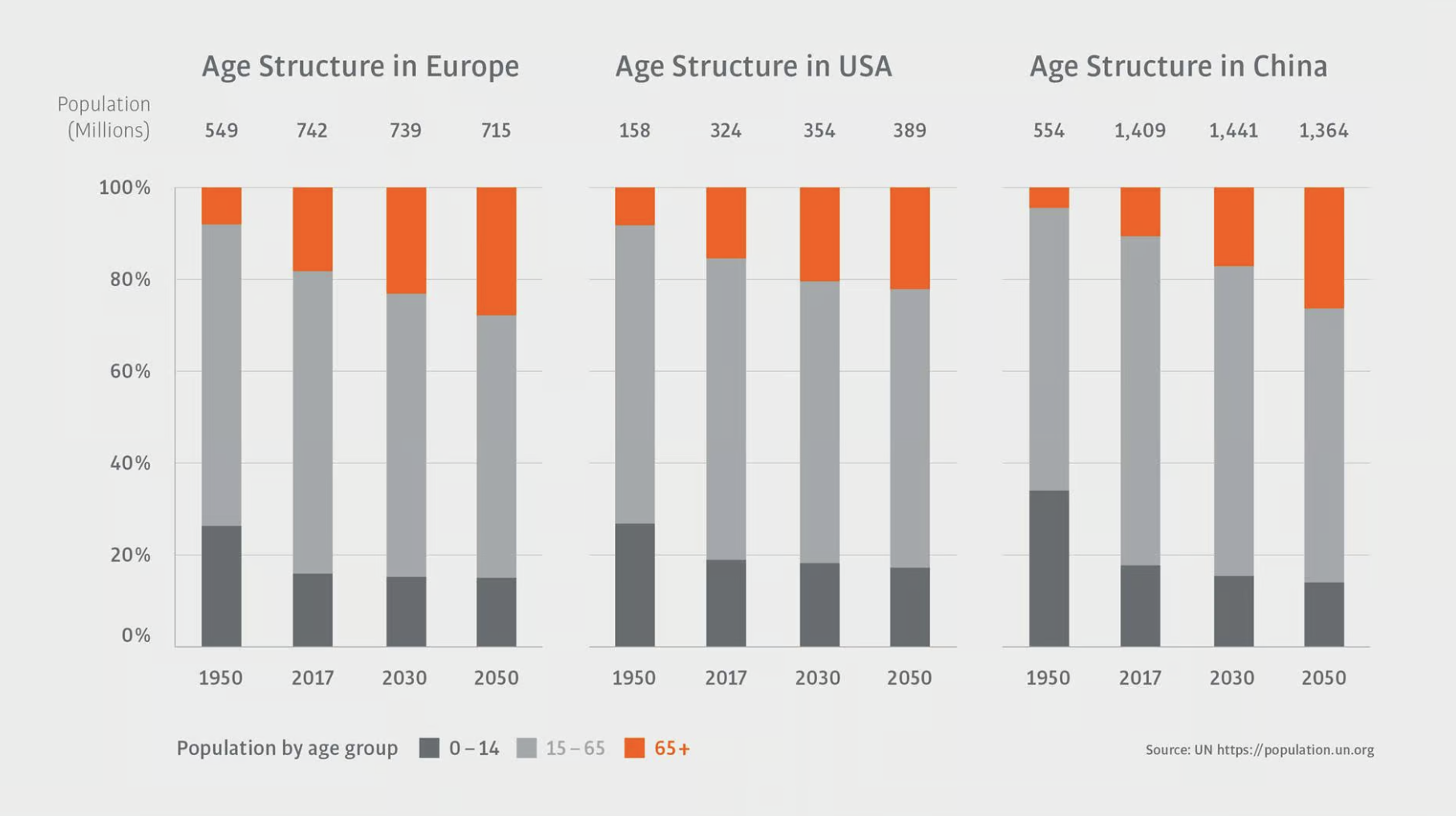 Age Structure in Europe

Age Structure in USA

Age Structure in China

Population (Millions)

549 742 739 715

158 324 354 389

554 1,409 1,441 1,364

100%
80%
60%
40%
20%
0%

1950 2017 2030 2050

1950 2017 2030 2050

1950 2017 2030 2050

Population by age group 0 – 14 15 – 65 65+

Source: UN https://population.un.org